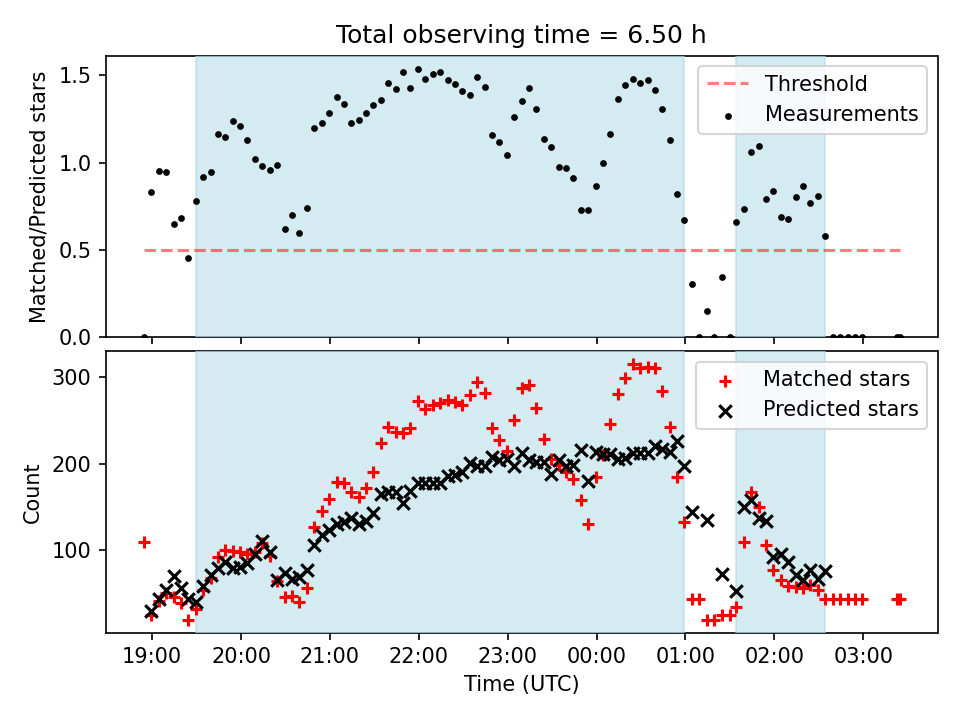 Total observing time = 6.50 h

Matched/Predicted stars

1.5
1.0
0.5
0.0

Threshold
Measurements

Count

300
200
100

Matched stars
Predicted stars

19:00 20:00 21:00 22:00 23:00 00:00 01:00 02:00 03:00

Time (UTC)